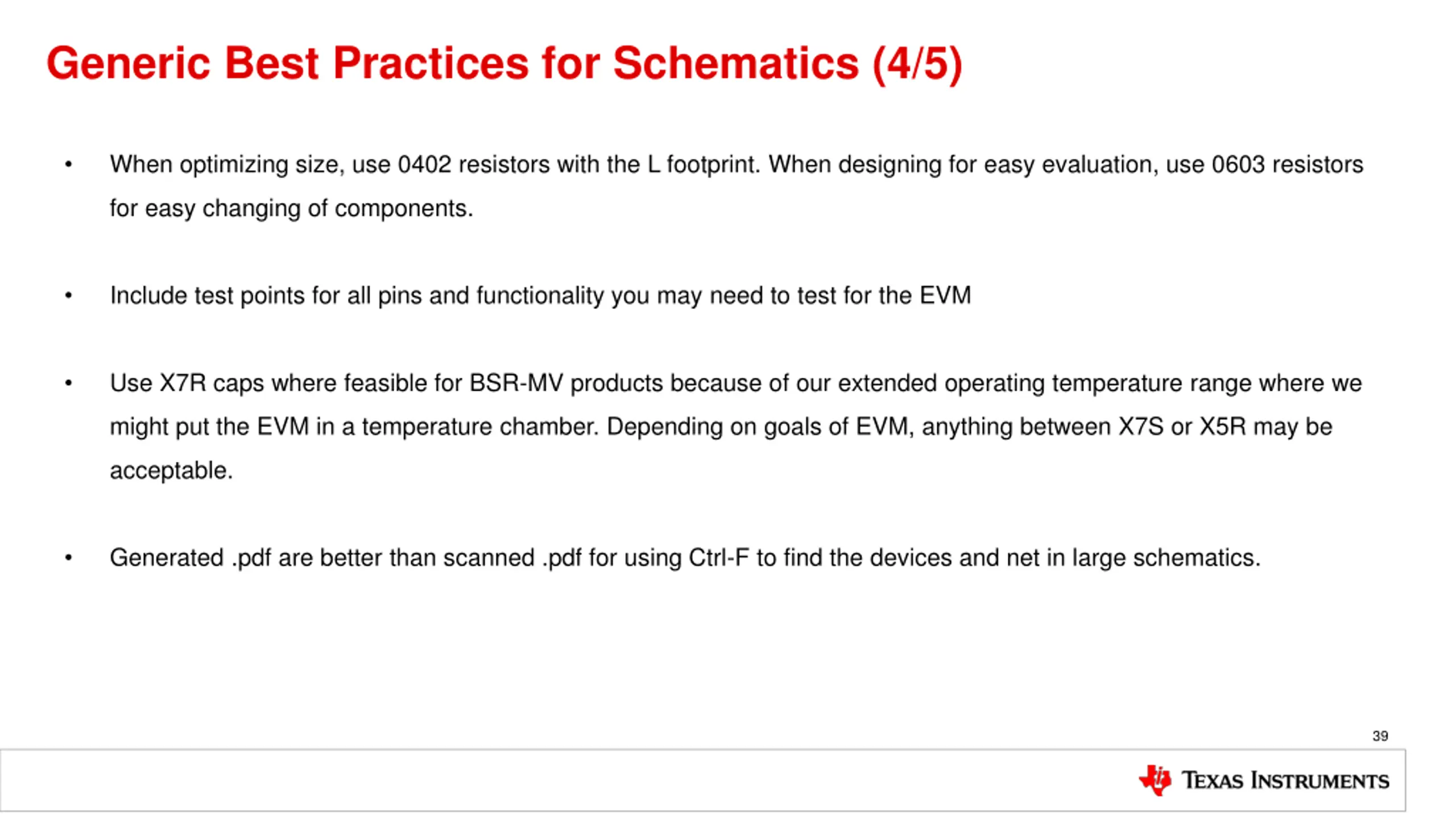 Generic Best Practices for Schematics (4/5)

• When optimizing size, use 0402 resistors with the L footprint. When designing for easy evaluation, use 0603 resistors for easy changing of components.

• Include test points for all pins and functionality you may need to test for the EVM

• Use X7R caps where feasible for BSR-MV products because of our extended operating temperature range where we might put the EVM in a temperature chamber. Depending on goals of EVM, anything between X7S or X5R may be acceptable.

• Generated .pdf are better than scanned .pdf for using Ctrl-F to find the devices and net in large schematics.

39

TEXAS INSTRUMENTS